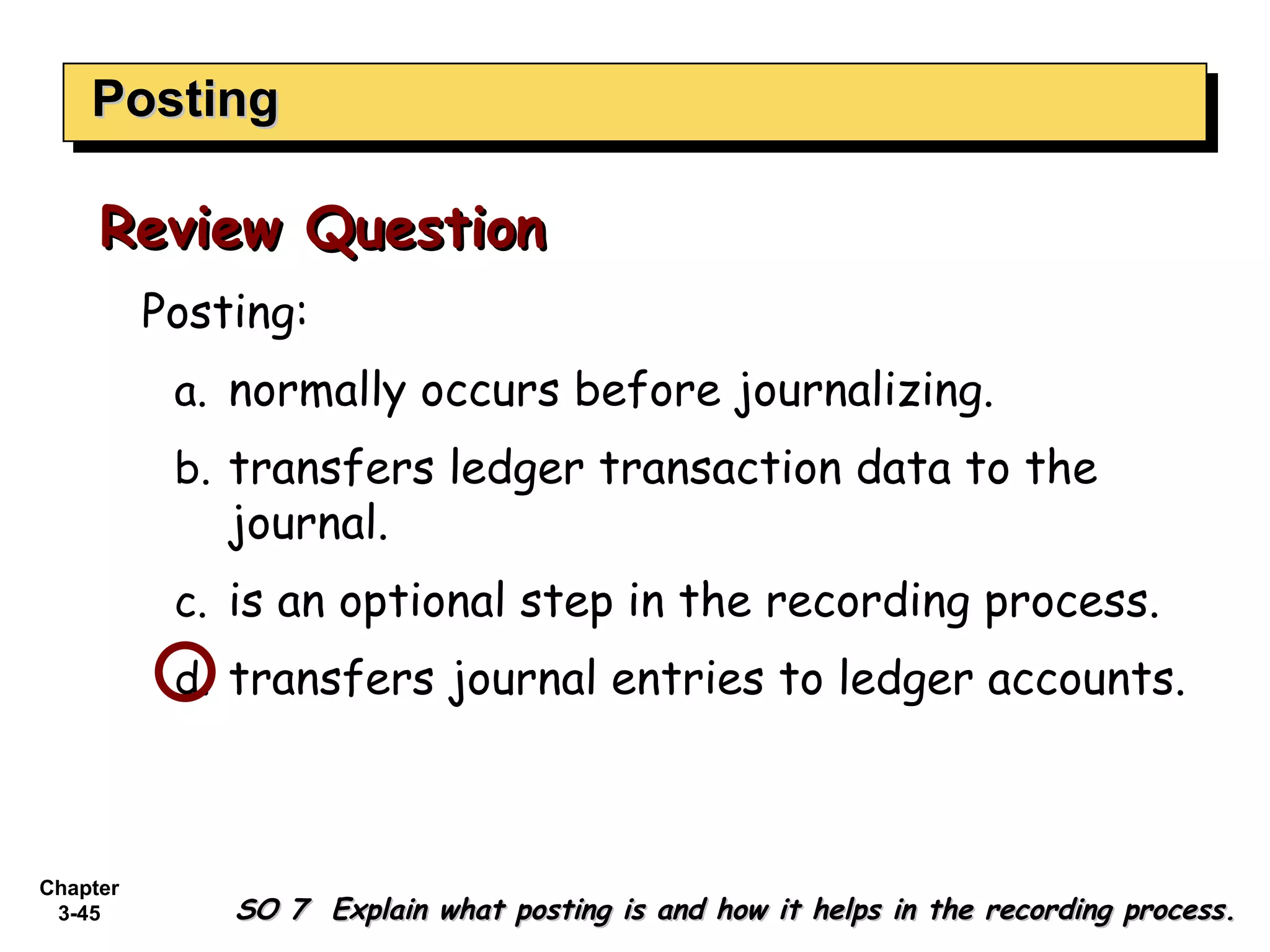 Posting

Review Question

Posting:

a. normally occurs before journalizing.

b. transfers ledger transaction data to the journal.

c. is an optional step in the recording process.

d. transfers journal entries to ledger accounts.

Chapter 3-45

SO 7 Explain what posting is and how it helps in the recording process.